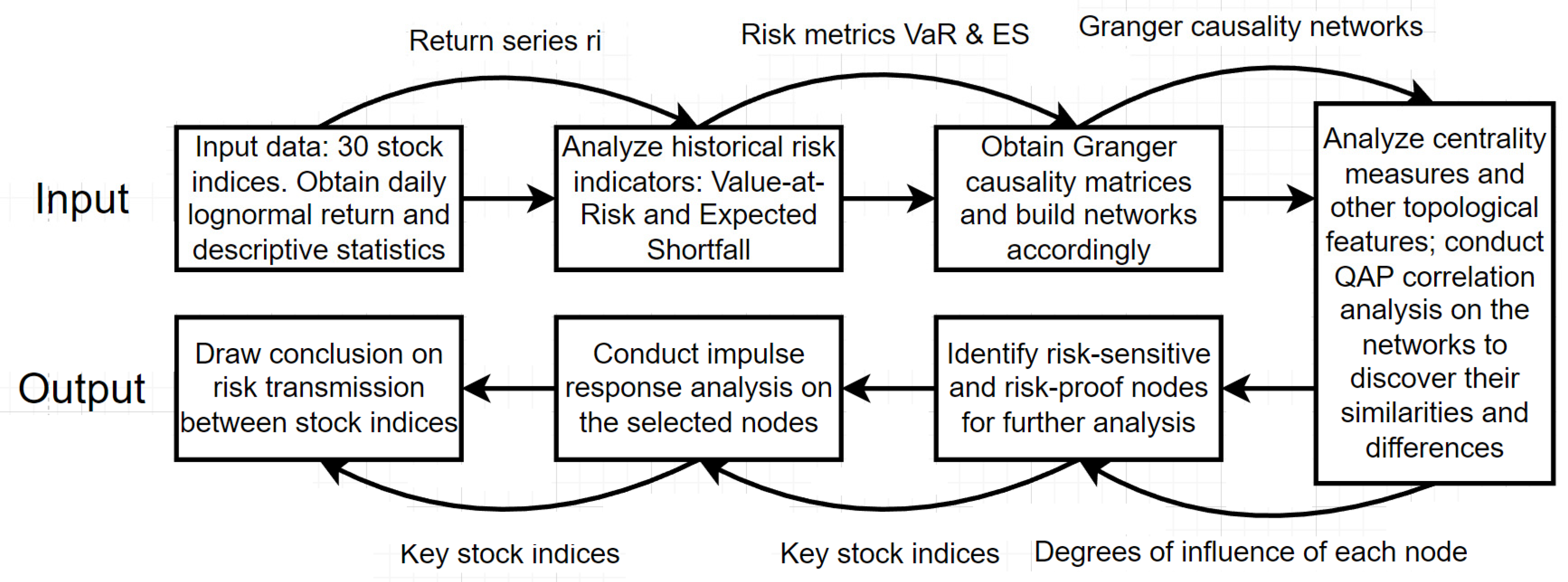 Return series ri

Risk metrics VaR & ES

Granger causality networks

Input

Input data: 30 stock indices. Obtain daily lognormal return and descriptive statistics

Analyze historical risk indicators: Value-at-Risk and Expected Shortfall

Obtain Granger causality matrices and build networks accordingly

Analyze centrality measures and other topological features; conduct QAP correlation analysis on the networks to discover their similarities and differences

Output

Draw conclusion on risk transmission between stock indices

Conduct impulse response analysis on the selected nodes

Identify risk-sensitive and risk-proof nodes for further analysis

Key stock indices

Key stock indices

Degrees of influence of each node